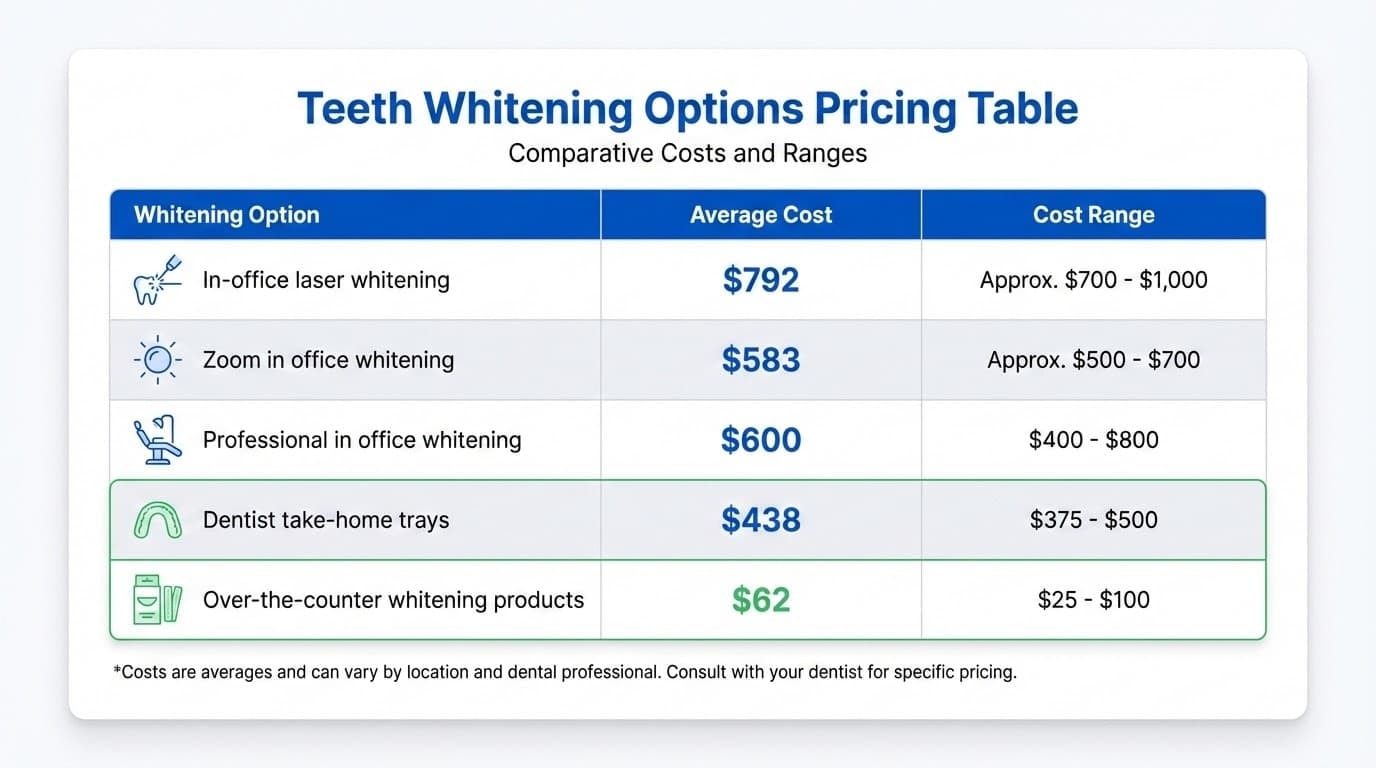 Teeth Whitening Options Pricing Table
Comparative Costs and Ranges

| Whitening Option | Average Cost | Cost Range |
|---|---|---|
| In-office laser whitening | \$792 | Approx. \$700 - \$1,000 |
| Zoom in office whitening | \$583 | Approx. \$500 - \$700 |
| Professional in office whitening | \$600 | \$400 - \$800 |
| Dentist take-home trays | \$438 | \$375 - \$500 |
| Over-the-counter whitening products | \$62 | \$25 - \$100 |

*Costs are averages and can vary by location and dental professional. Consult with your dentist for specific pricing.